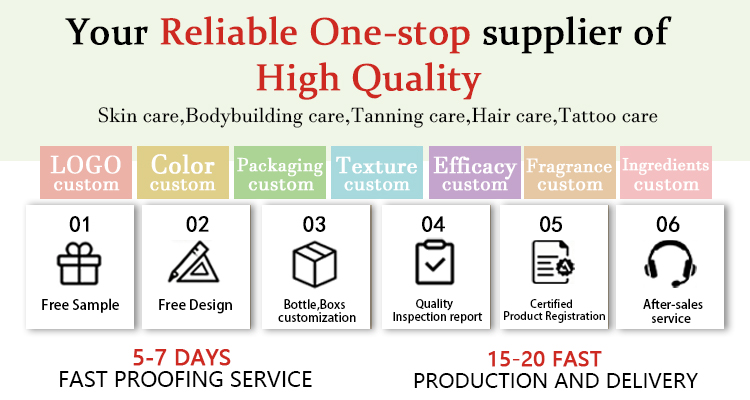 Your Reliable One-stop supplier of High Quality

Skin care,Bodybuilding care,Tanning care,Hair care,Tattoo care

LOGO custom

Color custom

Packaging custom

Texture custom

Efficacy custom

Fragrance custom

Ingredients custom

01
Free Sample

02
Free Design

03
Bottle,Boxs customization

04
Quality Inspection report

05
Certified Product Registration

06
After-sales service

5-7 DAYS
FAST PROOFING SERVICE

15-20 FAST
PRODUCTION AND DELIVERY